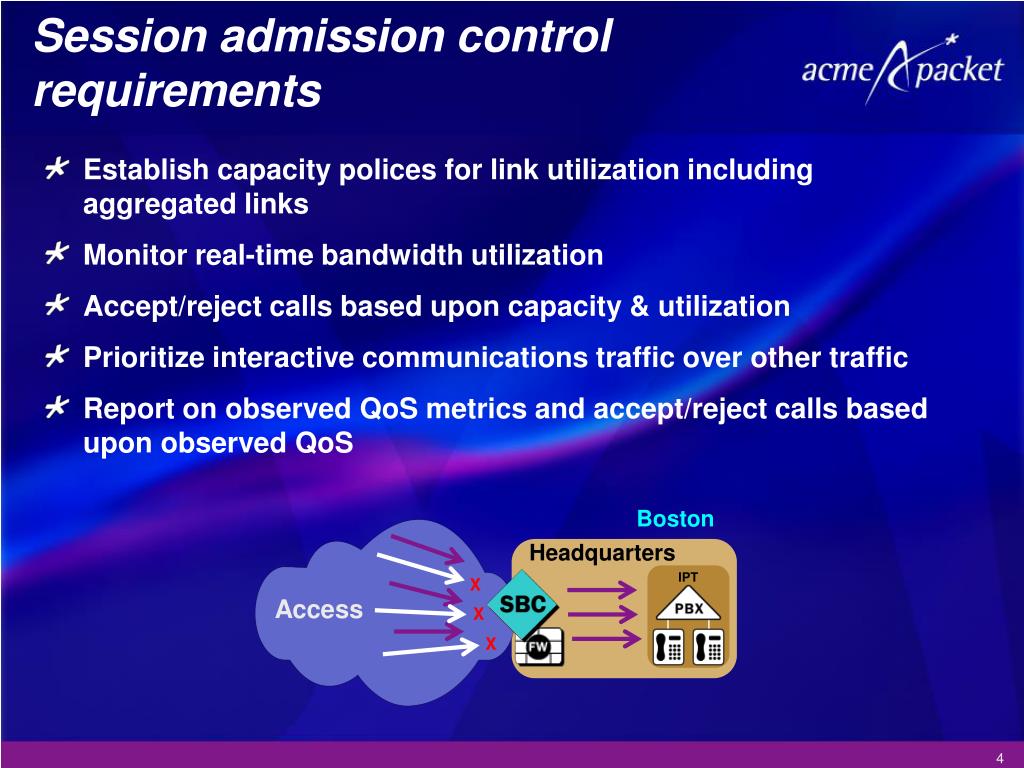 Session admission control requirements

acme packet

Establish capacity polices for link utilization including aggregated links

Monitor real-time bandwidth utilization

Accept/reject calls based upon capacity & utilization

Prioritize interactive communications traffic over other traffic

Report on observed QoS metrics and accept/reject calls based upon observed QoS

Boston

Headquarters

Access

X

X

X

SBC

FW

IPT

PBX

4